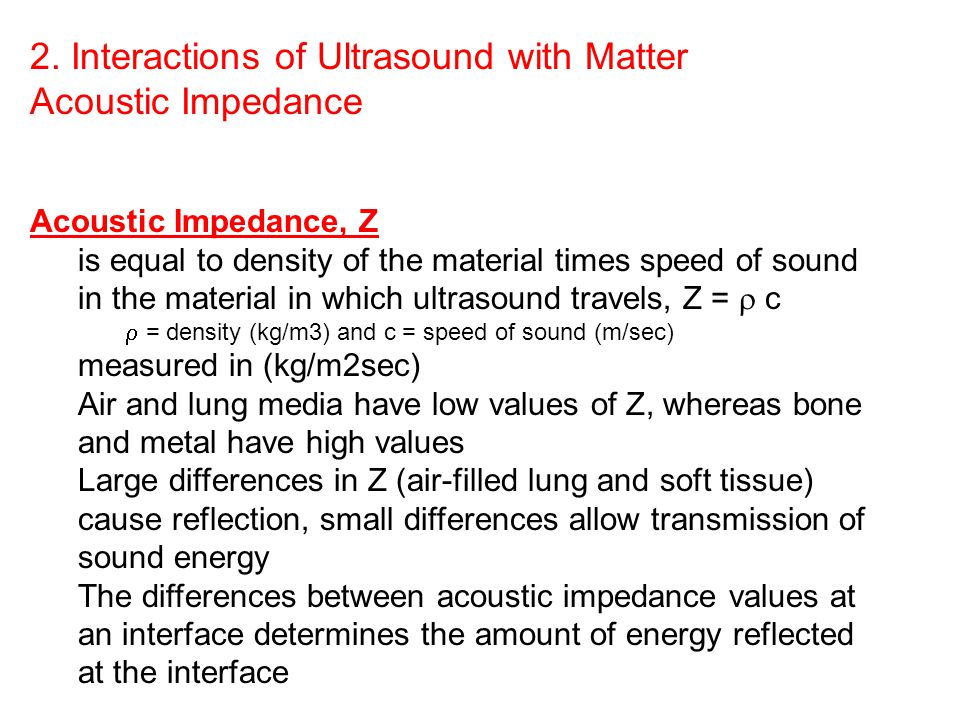 2. Interactions of Ultrasound with Matter
Acoustic Impedance

Acoustic Impedance, Z

is equal to density of the material times speed of sound in the material in which ultrasound travels, $Z = \rho c$

$\rho$ = density (kg/m3) and c = speed of sound (m/sec)

measured in (kg/m2sec)

Air and lung media have low values of Z, whereas bone and metal have high values

Large differences in Z (air-filled lung and soft tissue) cause reflection, small differences allow transmission of sound energy

The differences between acoustic impedance values at an interface determines the amount of energy reflected at the interface